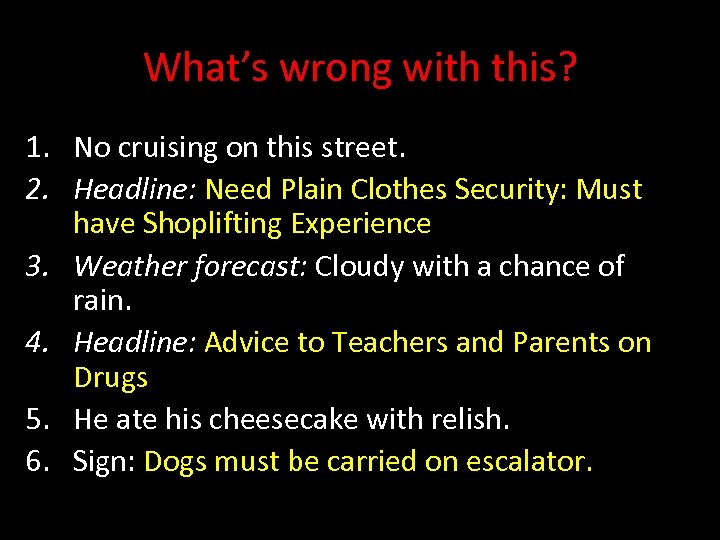 What's wrong with this?

1. No cruising on this street.
2. Headline: Need Plain Clothes Security: Must have Shoplifting Experience
3. Weather forecast: Cloudy with a chance of rain.
4. Headline: Advice to Teachers and Parents on Drugs
5. He ate his cheesecake with relish.
6. Sign: Dogs must be carried on escalator.